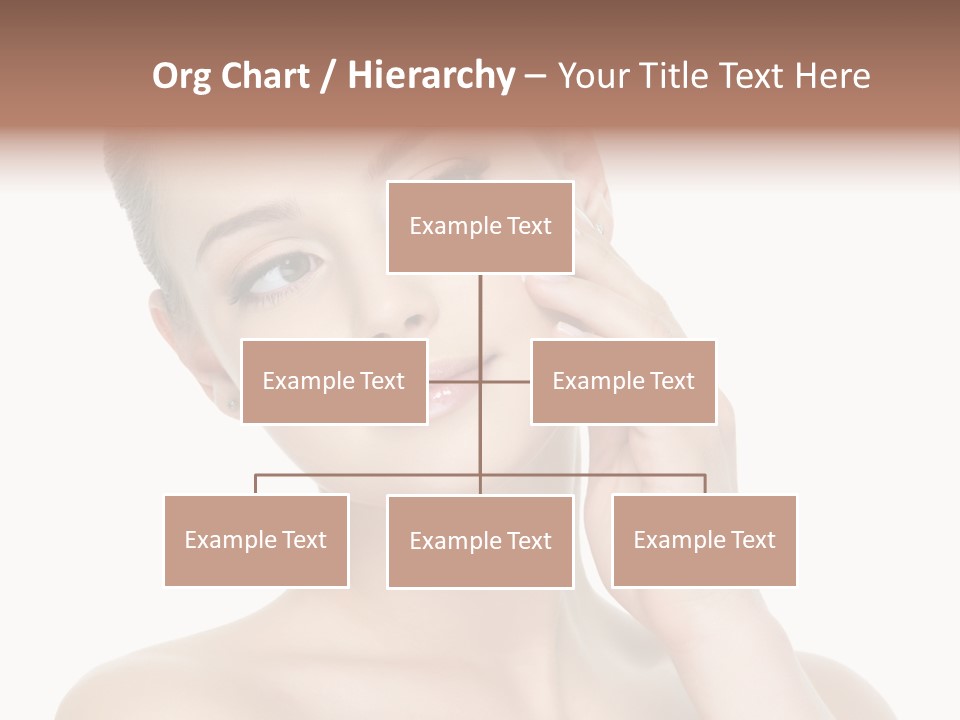 Org Chart / Hierarchy – Your Title Text Here

Example Text

Example Text

Example Text

Example Text

Example Text

Example Text